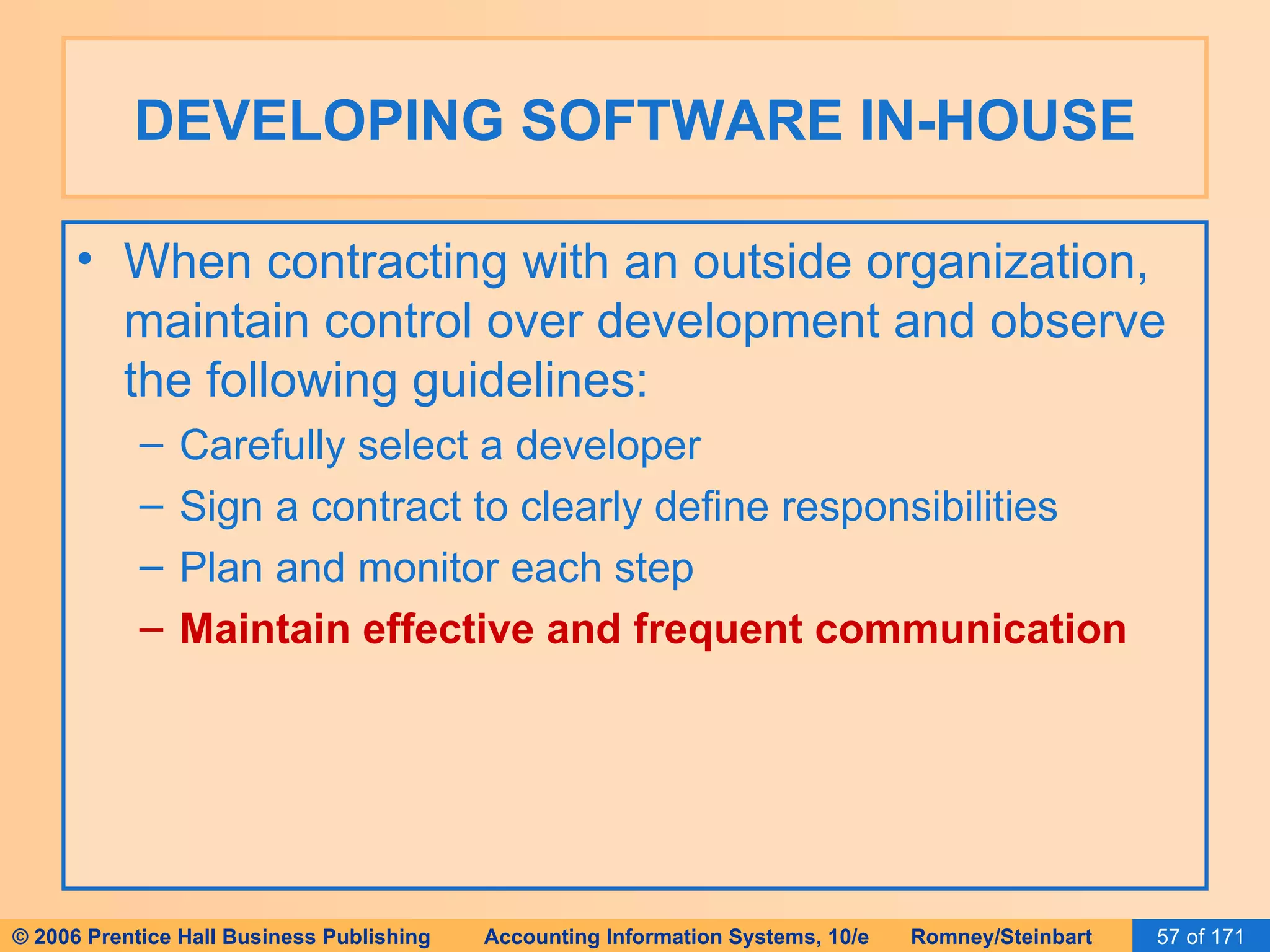 DEVELOPING SOFTWARE IN-HOUSE

• When contracting with an outside organization, maintain control over development and observe the following guidelines:
– Carefully select a developer
– Sign a contract to clearly define responsibilities
– Plan and monitor each step
– Maintain effective and frequent communication

© 2006 Prentice Hall Business Publishing Accounting Information Systems, 10/e Romney/Steinbart 57 of 171